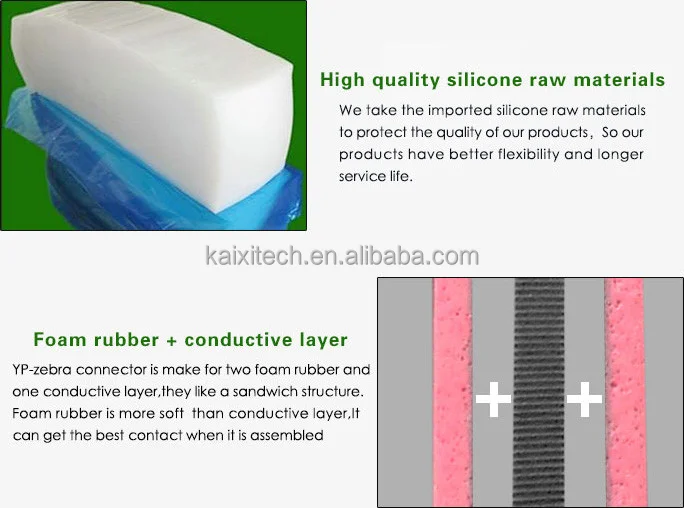 High quality silicone raw materials

We take the imported silicone raw materials to protect the quality of our products, So our products have better flexibility and longer service life.

kaixitech.en.alibaba.com

Foam rubber + conductive layer

YP-zebra connector is make for two foam rubber and one conductive layer,they like a sandwich structure. Foam rubber is more soft than conductive layer,It can get the best contact when it is assembled

+ +